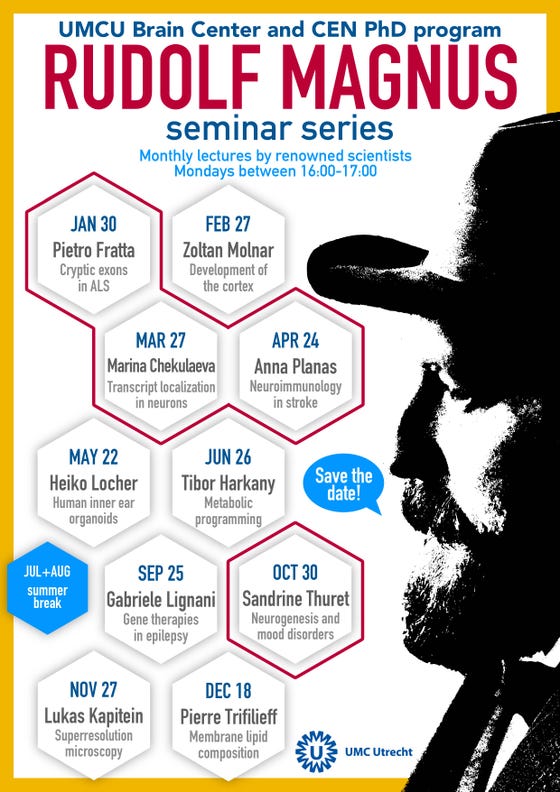 UMCU Brain Center and CEN PhD program
RUDOLF MAGNUS
seminar series

Monthly lectures by renowned scientists
Mondays between 16:00-17:00

JAN 30
Pietro Fratta
Cryptic exons in ALS

FEB 27
Zoltan Molnar
Development of the cortex

MAR 27
Marina Chekulaeva
Transcript localization in neurons

APR 24
Anna Planas
Neuroimmunology in stroke

MAY 22
Heiko Locher
Human inner ear organoids

JUN 26
Tibor Harkany
Metabolic programming

Save the date!

JUL+AUG
summer break

SEP 25
Gabriele Lignani
Gene therapies in epilepsy

OCT 30
Sandrine Thuret
Neurogenesis and mood disorders

NOV 27
Lukas Kapitein
Superresolution microscopy

DEC 18
Pierre Trifilieff
Membrane lipid composition

UMC Utrecht